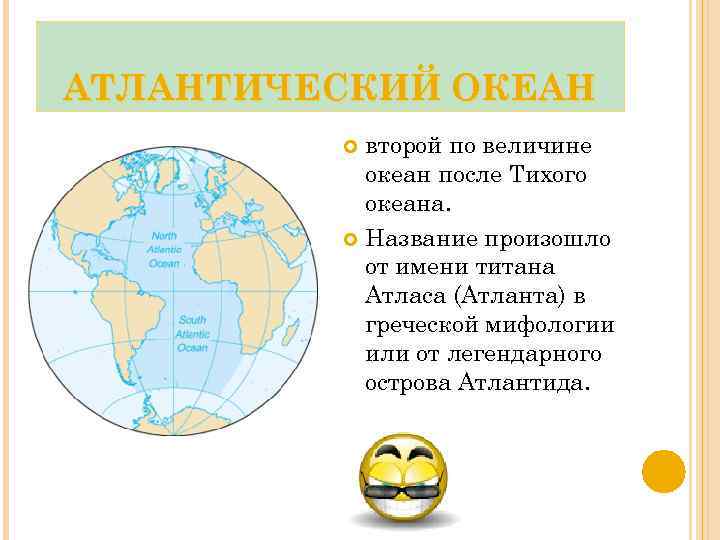 АТЛАНТИЧЕСКИЙ ОКЕАН

North Atlantic Ocean

South Atlantic Ocean

второй по величине океан после Тихого океана.

Название произошло от имени титана Атласа (Атланта) в греческой мифологии или от легендарного острова Атлантида.